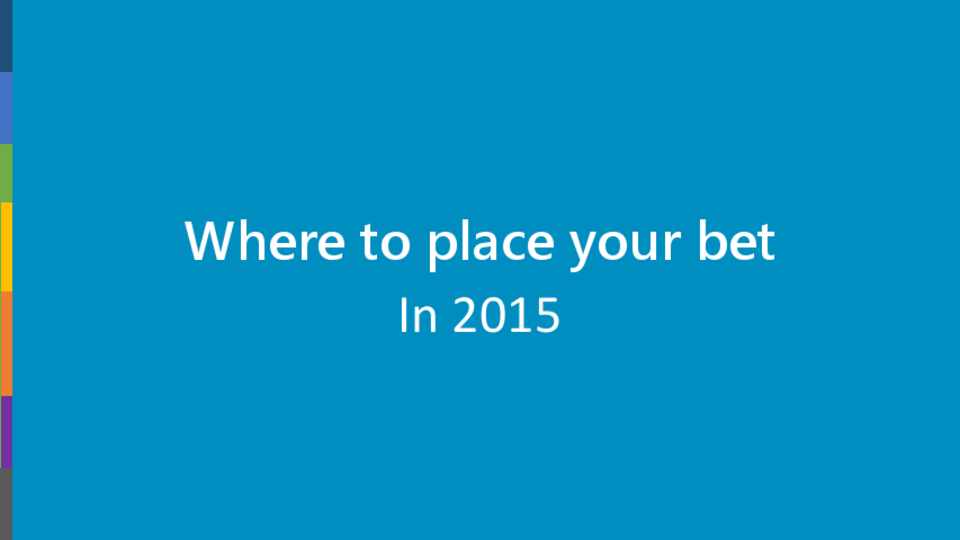 Where to place your bet
In 2015